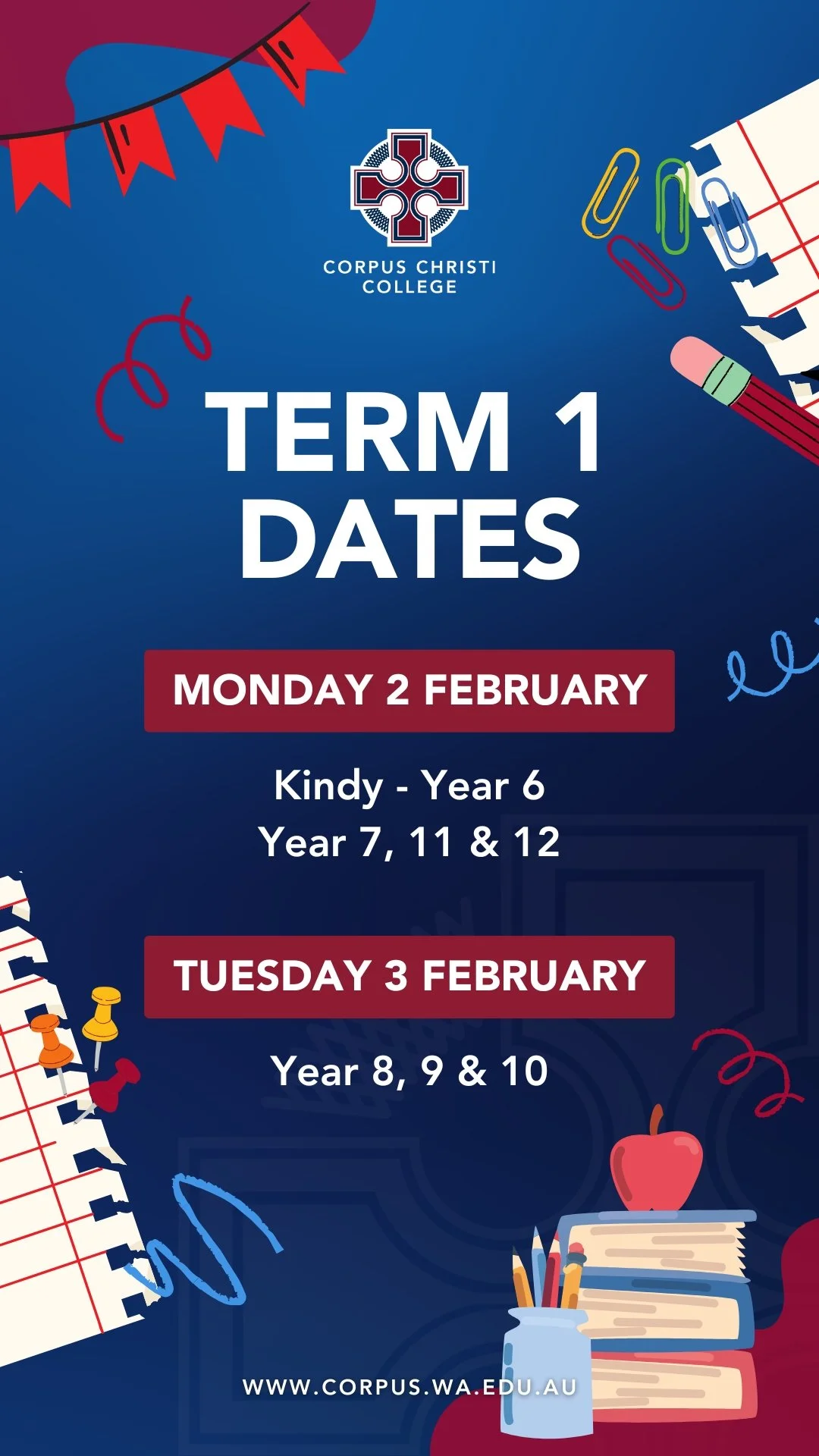 CORPUS CHRISTI COLLEGE

TERM 1 DATES

MONDAY 2 FEBRUARY

Kindy - Year 6
Year 7, 11 & 12

TUESDAY 3 FEBRUARY

Year 8, 9 & 10

WWW.CORPUS.WA.EDU.AU